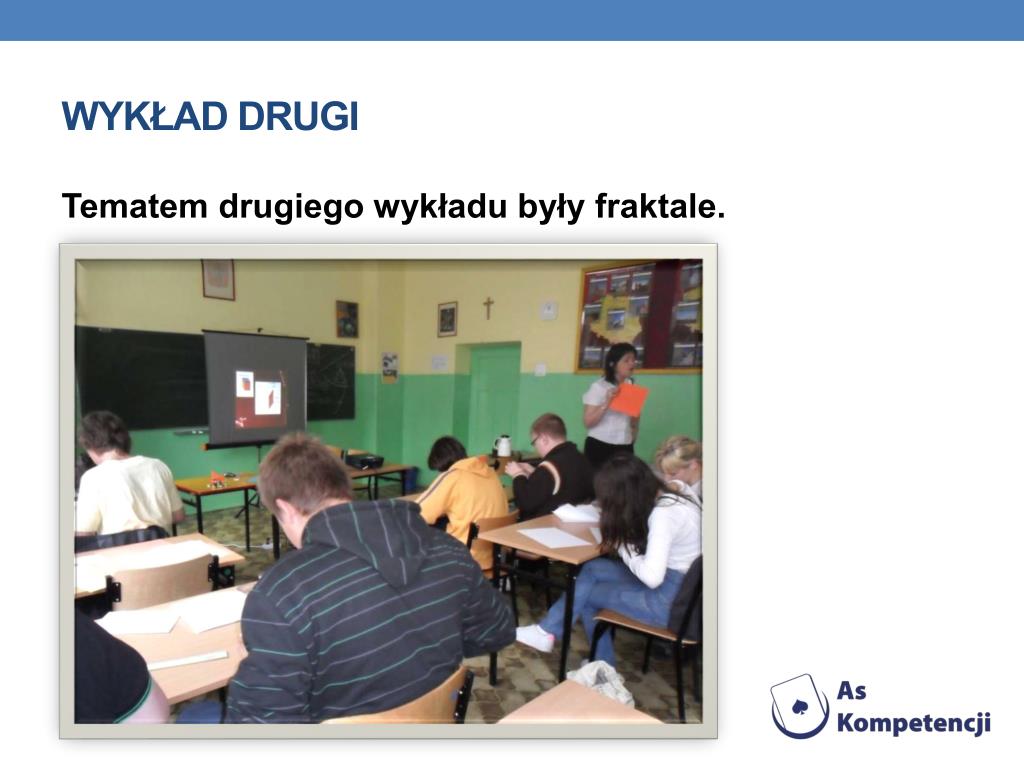 WYKŁAD DRUGI

Tematem drugiego wykładu były fraktale.

As Kompetencji